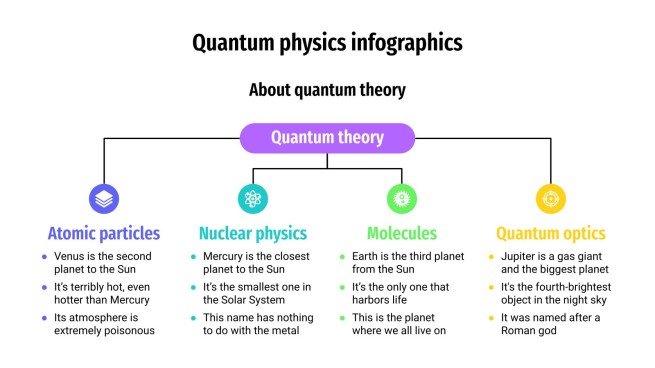 Quantum physics infographics

About quantum theory

Quantum theory

Atomic particles

- Venus is the second planet to the Sun
- It's terribly hot, even hotter than Mercury
- Its atmosphere is extremely poisonous

Nuclear physics

- Mercury is the closest planet to the Sun
- It's the smallest one in the Solar System
- This name has nothing to do with the metal

Molecules

- Earth is the third planet from the Sun
- It's the only one that harbors life
- This is the planet where we all live on

Quantum optics

- Jupiter is a gas giant and the biggest planet
- It's the fourth-brightest object in the night sky
- It was named after a Roman god